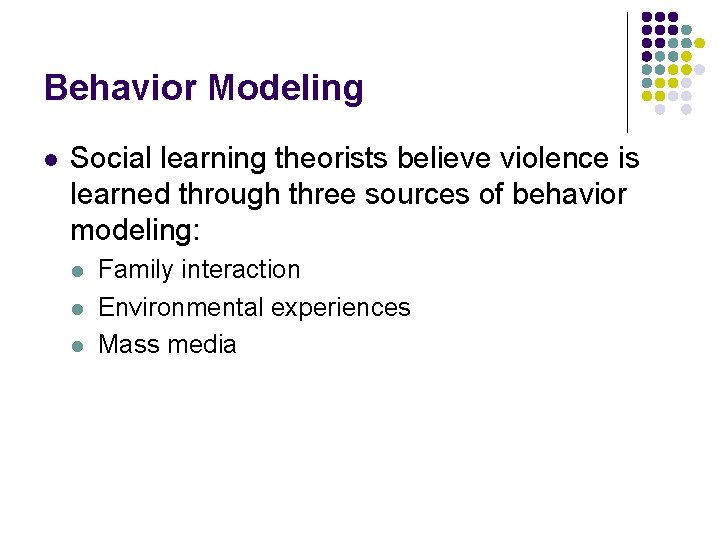 Behavior Modeling

- Social learning theorists believe violence is learned through three sources of behavior modeling:
  - Family interaction
  - Environmental experiences
  - Mass media